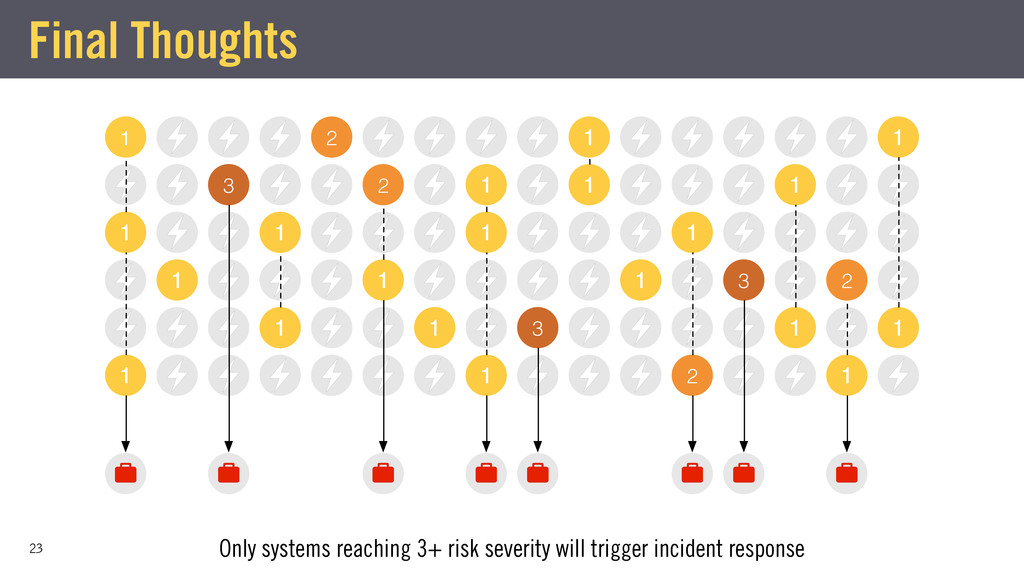 Final Thoughts

1 2 1 1
3 2 1 1 1
1 1 1 1
1 1 1 3 2
1 1 3 1 1
1 1 2 1

23

Only systems reaching 3+ risk severity will trigger incident response